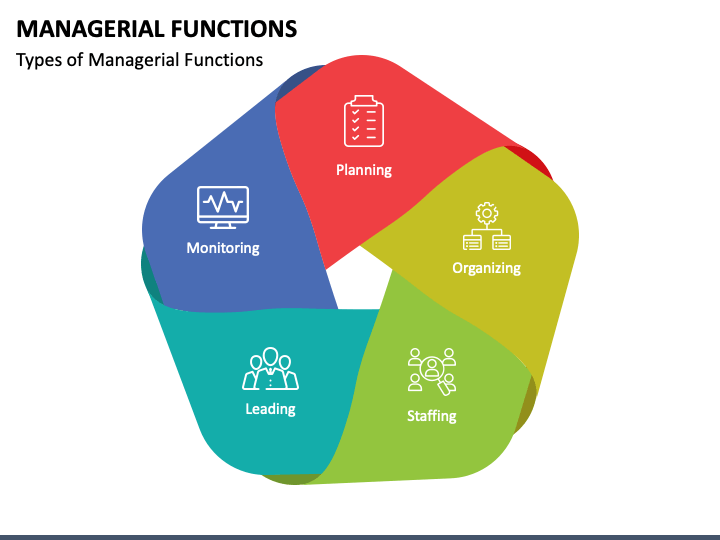 MANAGERIAL FUNCTIONS

Types of Managerial Functions

Planning

Organizing

Staffing

Leading

Monitoring